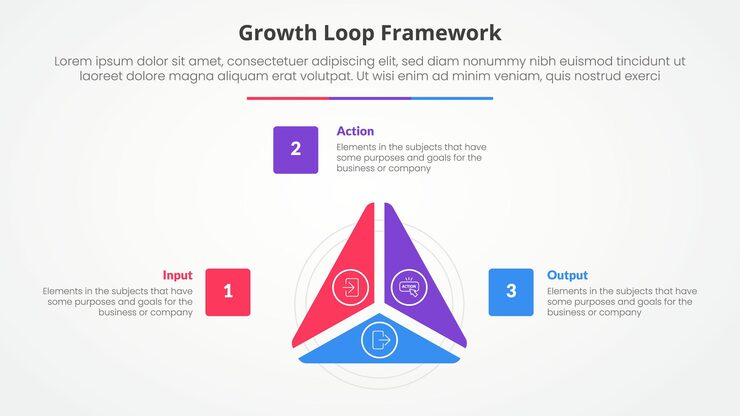 Growth Loop Framework

Lorem ipsum dolor sit amet, consectetuer adipiscing elit, sed diam nonummy nibh euismod tincidunt ut laoreet dolore magna aliquam erat volutpat. Ut wisi enim ad minim veniam, quis nostrud exerci

2

Action

Elements in the subjects that have some purposes and goals for the business or company

Input

Elements in the subjects that have some purposes and goals for the business or company

1

ACTION

3

Output

Elements in the subjects that have some purposes and goals for the business or company